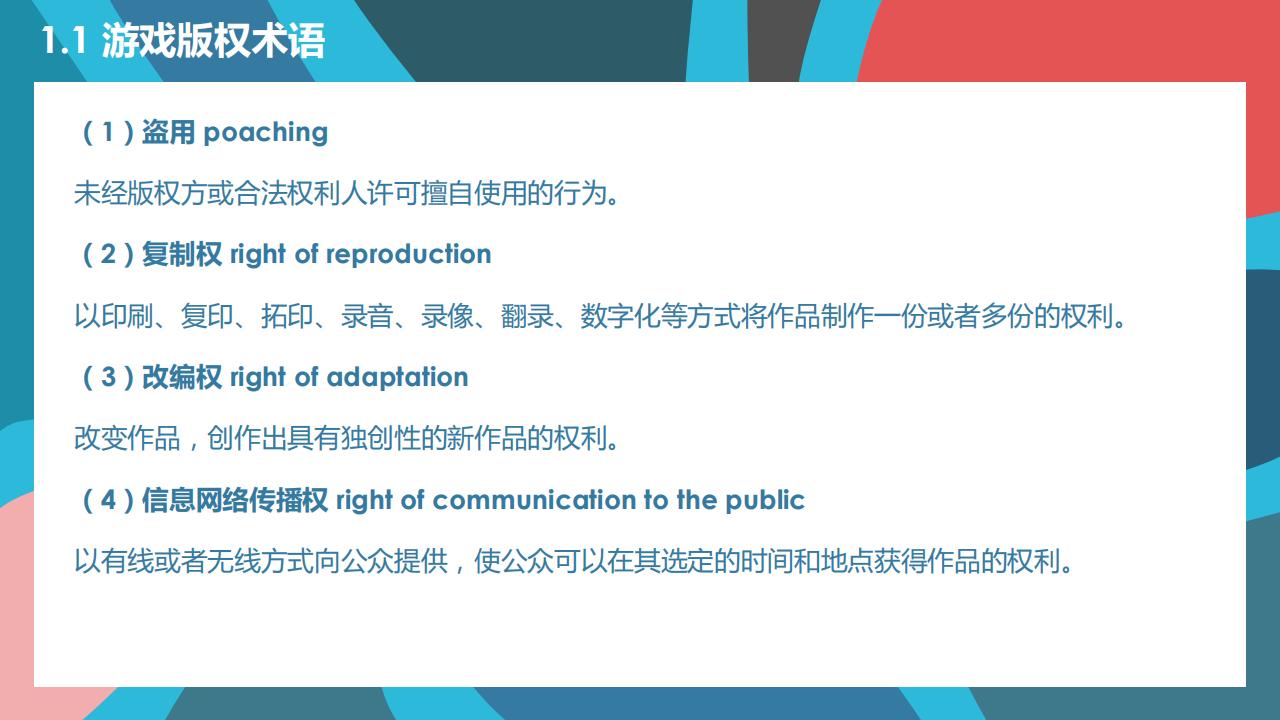 1.1 游戏版权术语

（1）盗用 poaching

未经版权方或合法权利人许可擅自使用的行为。

（2）复制权 right of reproduction

以印刷、复印、拓印、录音、录像、翻录、数字化等方式将作品制作一份或者多份的权利。

（3）改编权 right of adaptation

改变作品，创作出具有独创性的新作品的权利。

（4）信息网络传播权 right of communication to the public

以有线或者无线方式向公众提供，使公众可以在其选定的时间和地点获得作品的权利。